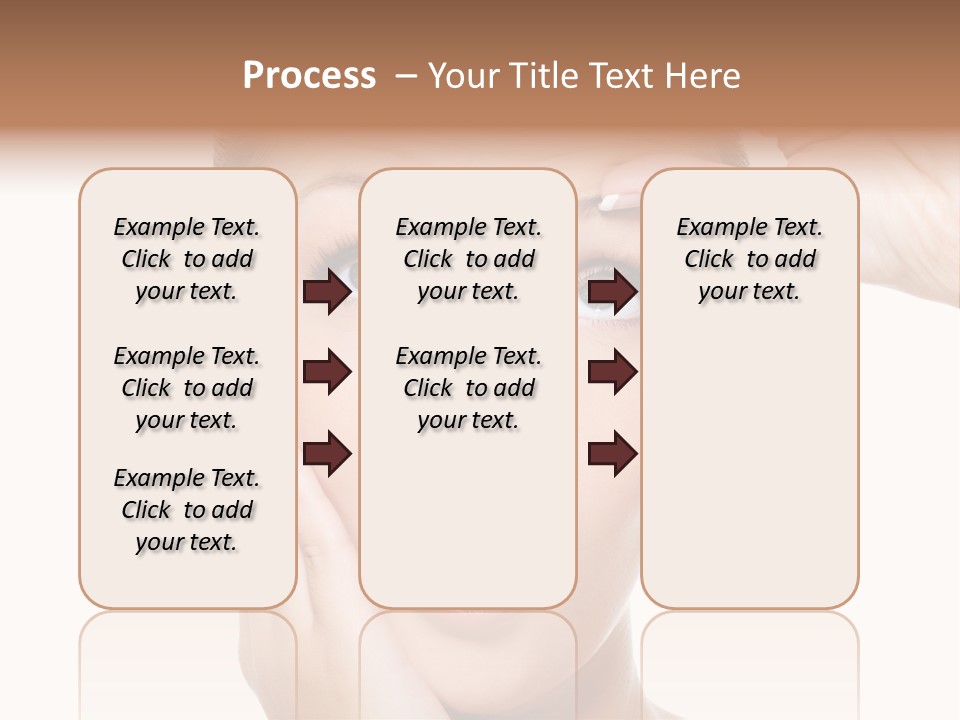 Process – Your Title Text Here

Example Text. Click to add your text.

Example Text. Click to add your text.

Example Text. Click to add your text.

Example Text. Click to add your text.

Example Text. Click to add your text.

Example Text. Click to add your text.